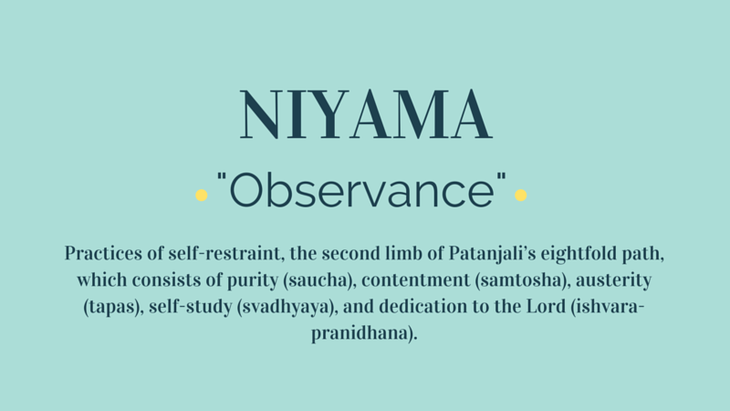 NIYAMA

"Observance"

Practices of self-restraint, the second limb of Patanjali's eightfold path, which consists of purity (saucha), contentment (samtosha), austerity (tapas), self-study (svadhyaya), and dedication to the Lord (ishvara-pranidhana).